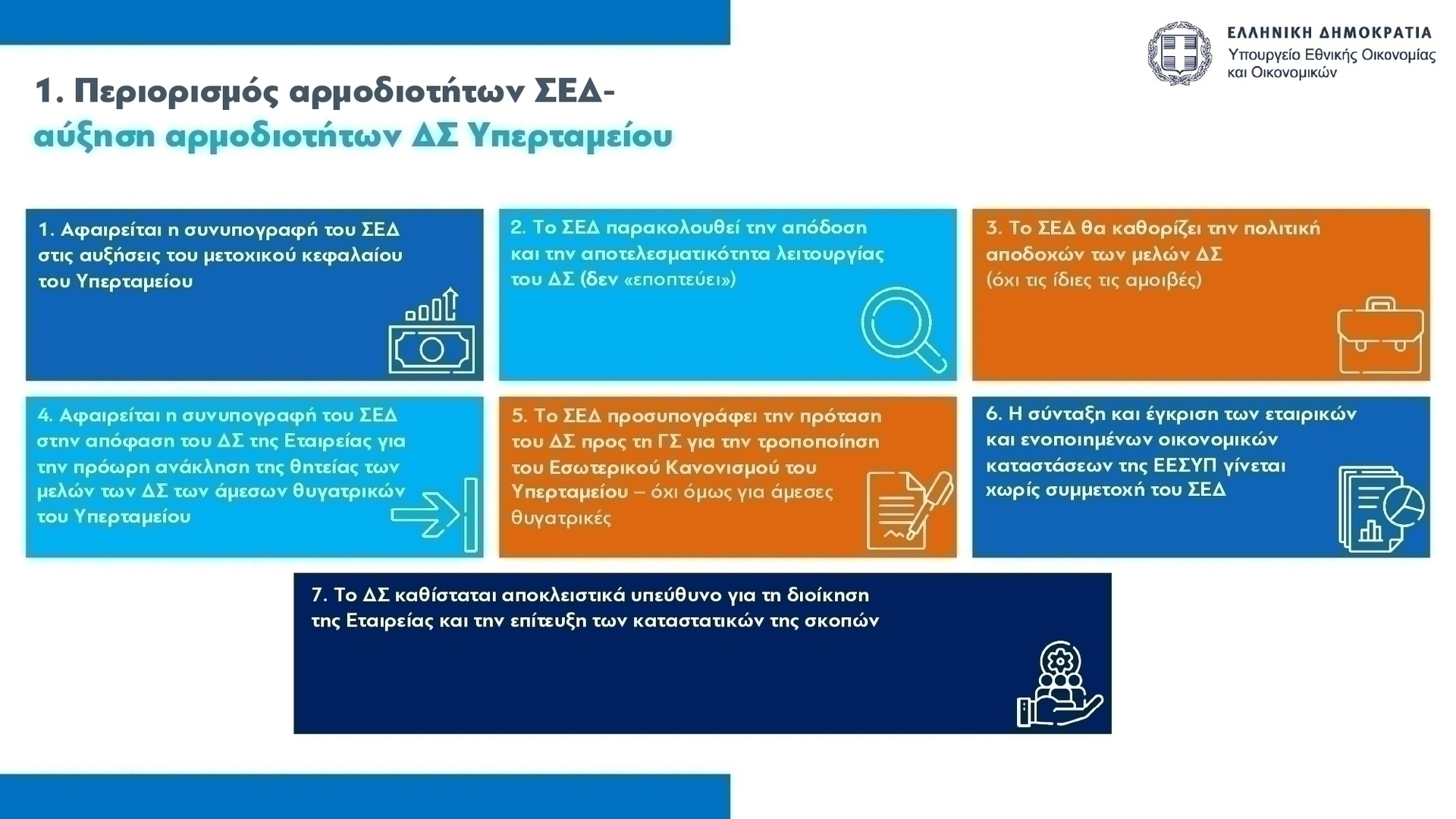 ΕΛΛΗΝΙΚΗ ΔΗΜΟΚΡΑΤΙΑ
Υπουργείο Εθνικής Οικονομίας και Οικονομικών

1. Περιορισμός αρμοδιοτήτων ΣΕΔ-
αύξηση αρμοδιοτήτων ΔΣ Υπερταμείου

1. Αφαιρείται η συνυπογραφή του ΣΕΔ στις αυξήσεις του μετοχικού κεφαλαίου του Υπερταμείου

2. Το ΣΕΔ παρακολουθεί την απόδοση και την αποτελεσματικότητα λειτουργίας του ΔΣ (δεν «εποπτεύει»)

3. Το ΣΕΔ θα καθορίζει την πολιτική αποδοχών των μελών ΔΣ (όχι τις ίδιες τις αμοιβές)

4. Αφαιρείται η συνυπογραφή του ΣΕΔ στην απόφαση του ΔΣ της Εταιρείας για την πρόωρη ανάκληση της θητείας των μελών των ΔΣ των άμεσων θυγατρικών του Υπερταμείου

5. Το ΣΕΔ προσυπογράφει την πρόταση του ΔΣ προς τη ΓΣ για την τροποποίηση του Εσωτερικού Κανονισμού του Υπερταμείου – όχι όμως για άμεσες θυγατρικές

6. Η σύνταξη και έγκριση των εταιρικών και ενοποιημένων οικονομικών καταστάσεων της ΕΕΣΥΠ γίνεται χωρίς συμμετοχή του ΣΕΔ

7. Το ΔΣ καθίσταται αποκλειστικά υπεύθυνο για τη διοίκηση της Εταιρείας και την επίτευξη των καταστατικών της σκοπών